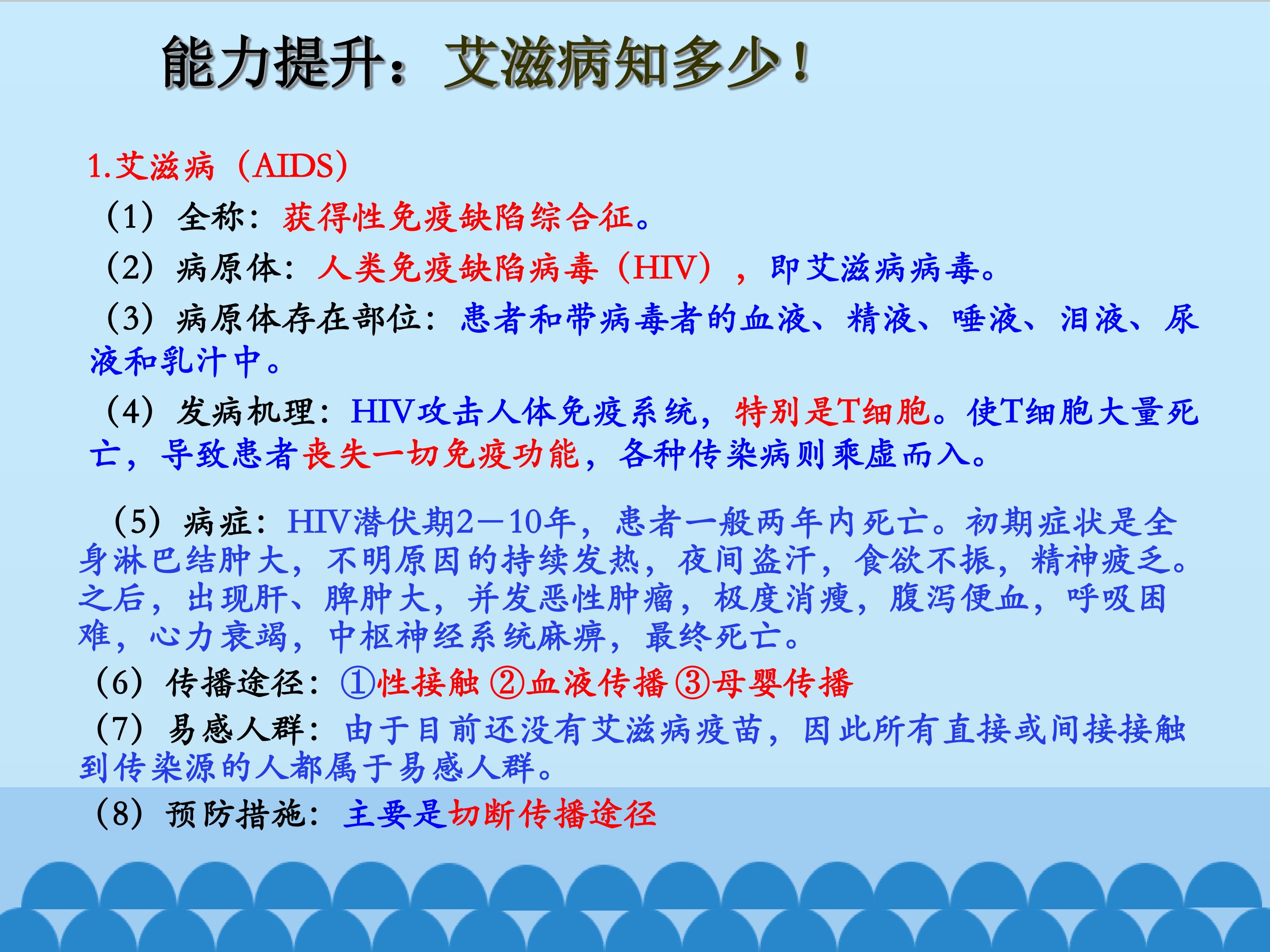 能力提升：艾滋病知多少！

1.艾滋病（AIDS）

（1）全称：获得性免疫缺陷综合征。

（2）病原体：人类免疫缺陷病毒（HIV），即艾滋病病毒。

（3）病原体存在部位：患者和带病毒者的血液、精液、唾液、泪液、尿液和乳汁中。

（4）发病机理：HIV攻击人体免疫系统，特别是T细胞。使T细胞大量死亡，导致患者丧失一切免疫功能，各种传染病则乘虚而入。

（5）病症：HIV潜伏期2—10年，患者一般两年内死亡。初期症状是全身淋巴结肿大，不明原因的持续发热，夜间盗汗，食欲不振，精神疲乏。之后，出现肝、脾肿大，并发恶性肿瘤，极度消瘦，腹泻便血，呼吸困难，心力衰竭，中枢神经系统麻痹，最终死亡。

（6）传播途径：①性接触 ②血液传播 ③母婴传播

（7）易感人群：由于目前还没有艾滋病疫苗，因此所有直接或间接接触到传染源的人都属于易感人群。

（8）预防措施：主要是切断传播途径